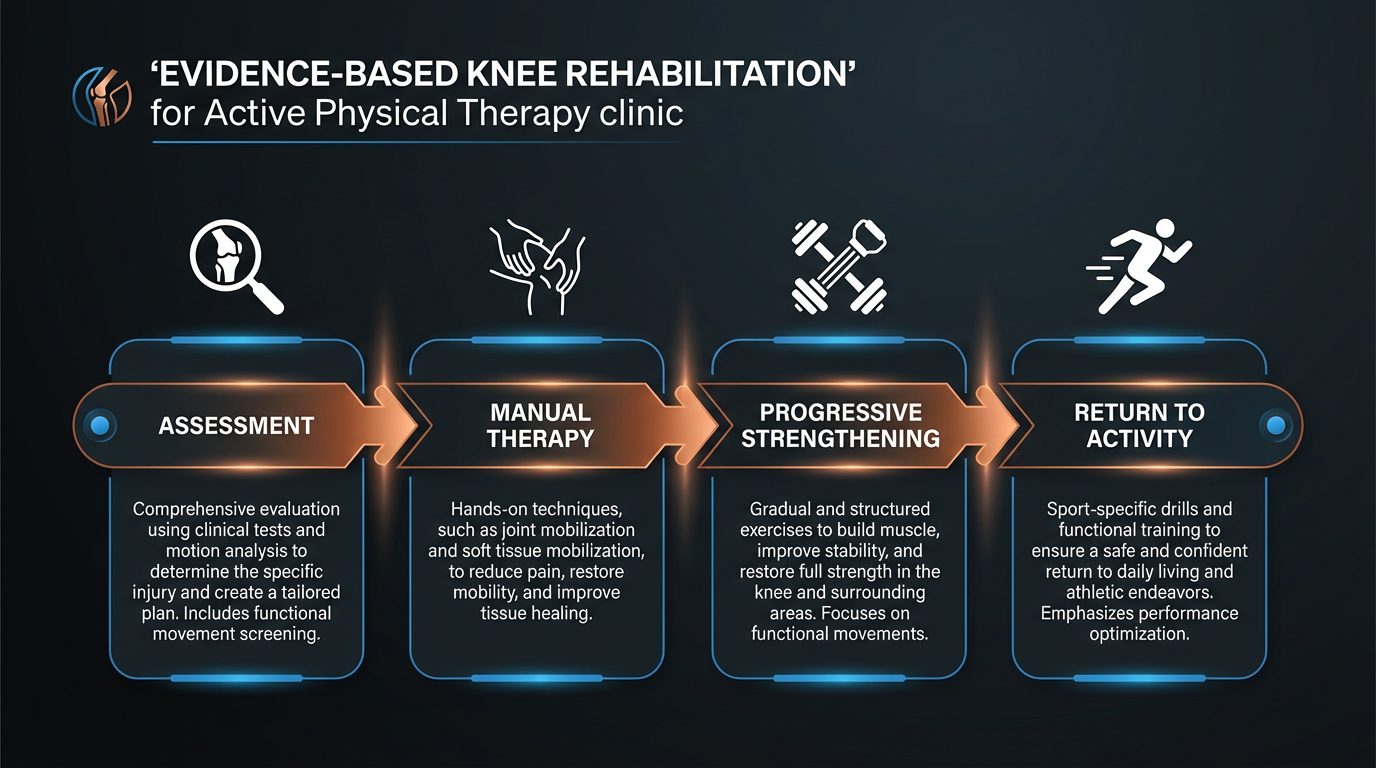 ‘EVIDENCE-BASED KNEE REHABILITATION’
for Active Physical Therapy clinic

ASSESSMENT

Comprehensive evaluation using clinical tests and motion analysis to determine the specific injury and create a tailored plan. Includes functional movement screening.

MANUAL THERAPY

Hands-on techniques, such as joint mobilization and soft tissue mobilization, to reduce pain, restore mobility, and improve tissue healing.

PROGRESSIVE STRENGTHENING

Gradual and structured exercises to build muscle, improve stability, and restore full strength in the knee and surrounding areas. Focuses on functional movements.

RETURN TO ACTIVITY

Sport-specific drills and functional training to ensure a safe and confident return to daily living and athletic endeavors. Emphasizes performance optimization.